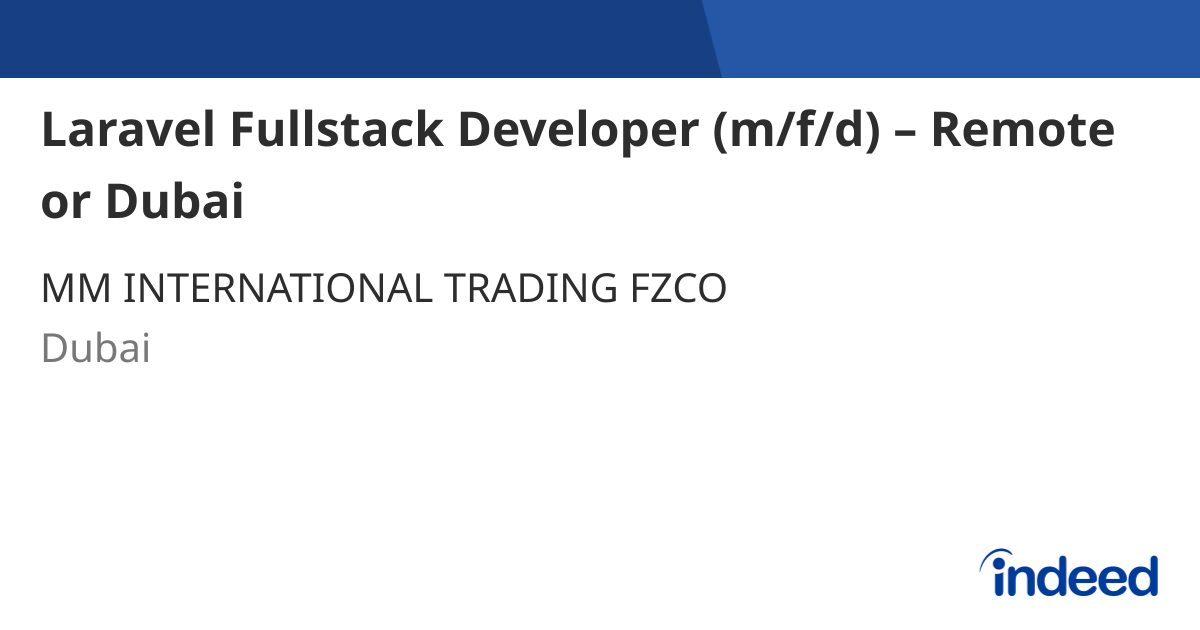 Laravel Fullstack Developer (m/f/d) – Remote or Dubai

MM INTERNATIONAL TRADING FZCO

Dubai

indeed